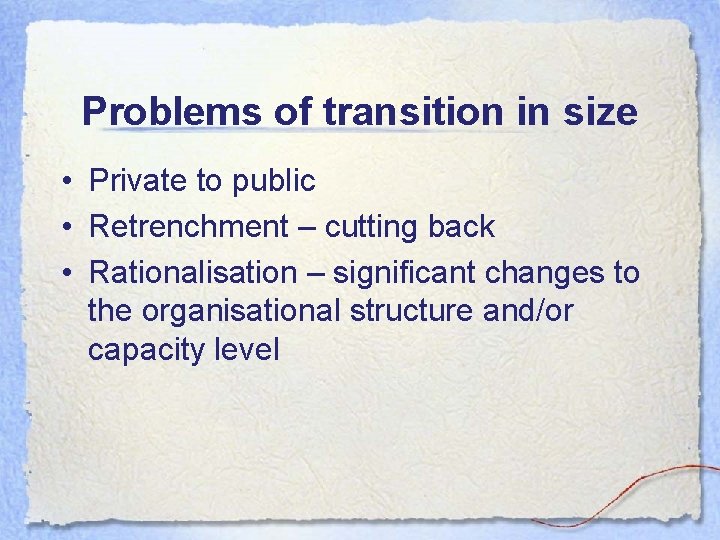 Problems of transition in size

• Private to public
• Retrenchment – cutting back
• Rationalisation – significant changes to the organisational structure and/or capacity level